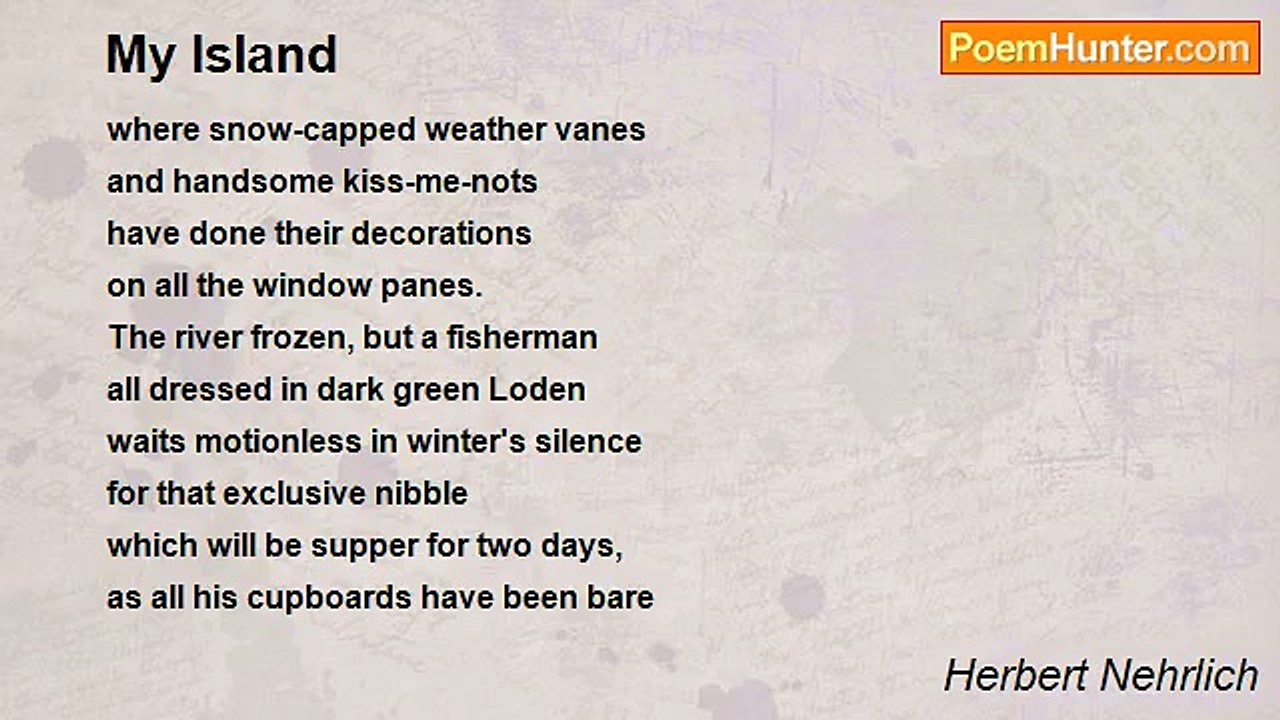 My Island

PoemHunter.com

where snow-capped weather vanes
and handsome kiss-me-nots
have done their decorations
on all the window panes.
The river frozen, but a fisherman
all dressed in dark green Loden
waits motionless in winter's silence
for that exclusive nibble
which will be supper for two days,
as all his cupboards have been bare

Herbert Nehrlich